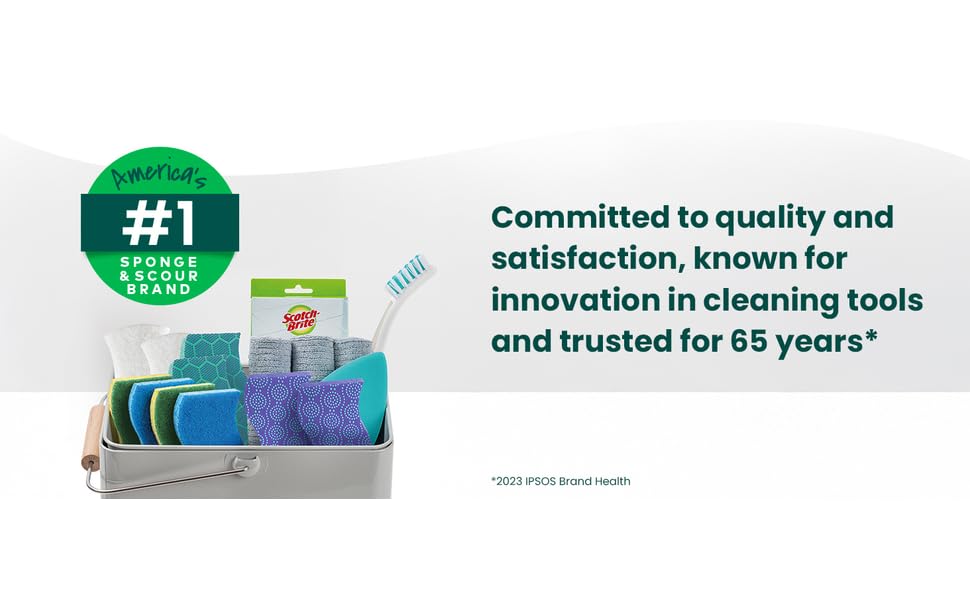 America's
#1
SPONGE & SCOUR BRAND

Scotch-Brite

Committed to quality and satisfaction, known for innovation in cleaning tools and trusted for 65 years*

*2023 IPSOS Brand Health